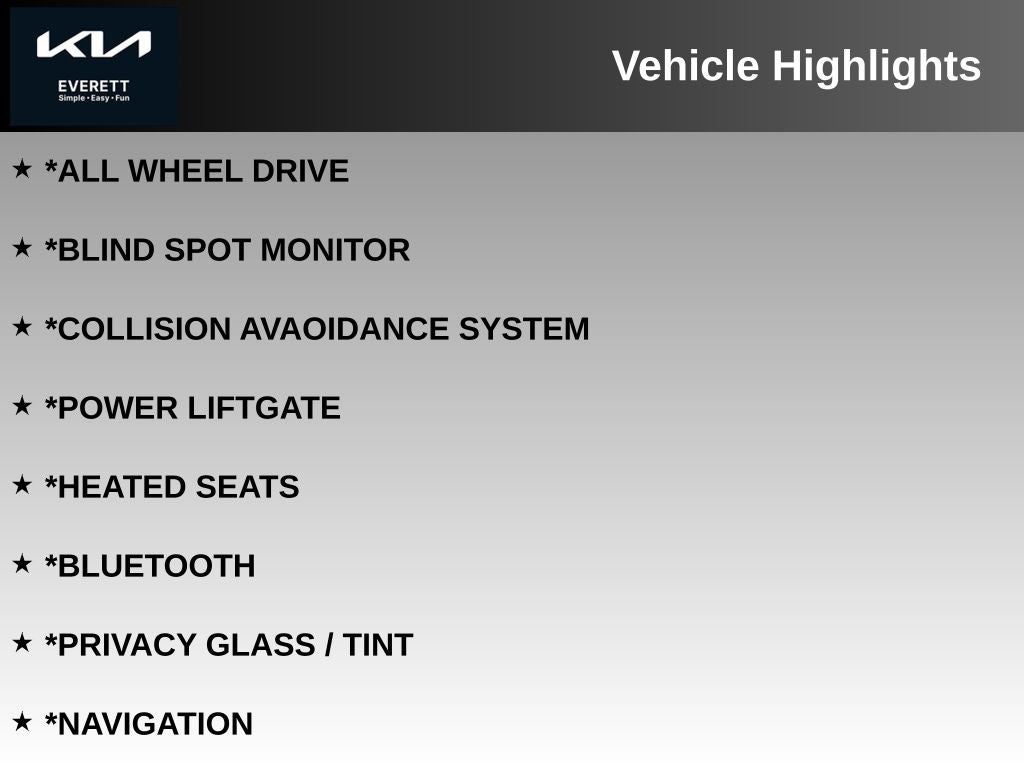 KIA
EVERETT
Simple • Easy • Fun

Vehicle Highlights

★ *ALL WHEEL DRIVE

★ *BLIND SPOT MONITOR

★ *COLLISION AVAOIDANCE SYSTEM

★ *POWER LIFTGATE

★ *HEATED SEATS

★ *BLUETOOTH

★ *PRIVACY GLASS / TINT

★ *NAVIGATION